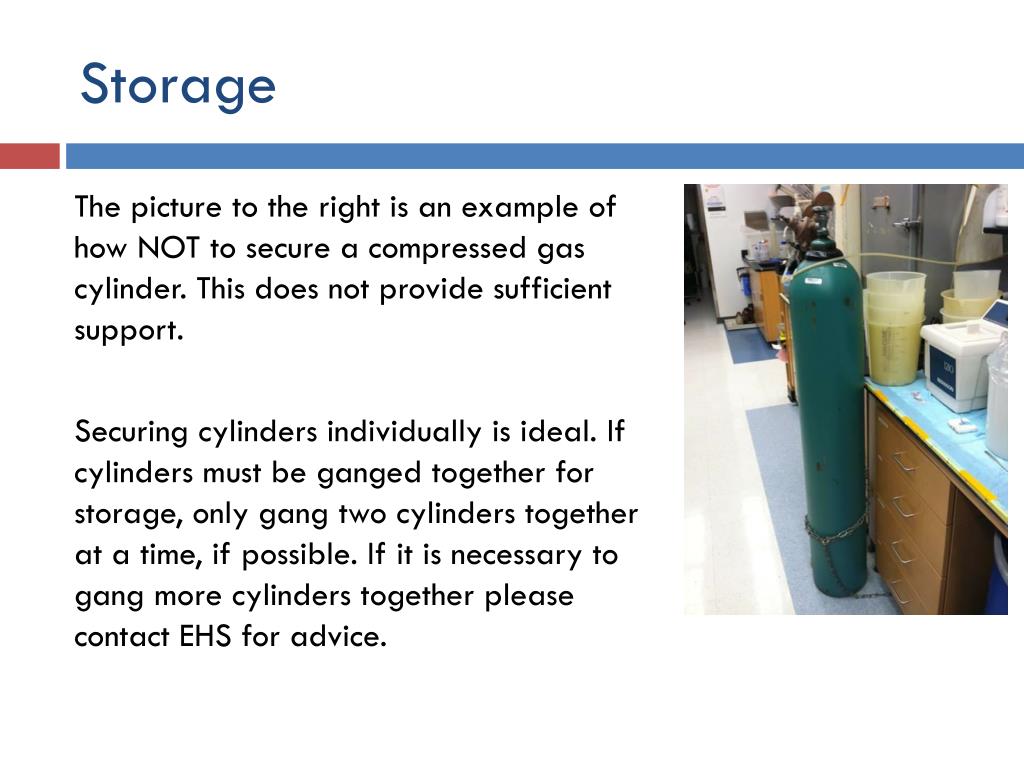 Storage

The picture to the right is an example of how NOT to secure a compressed gas cylinder. This does not provide sufficient support.

Securing cylinders individually is ideal. If cylinders must be ganged together for storage, only gang two cylinders together at a time, if possible. If it is necessary to gang more cylinders together please contact EHS for advice.